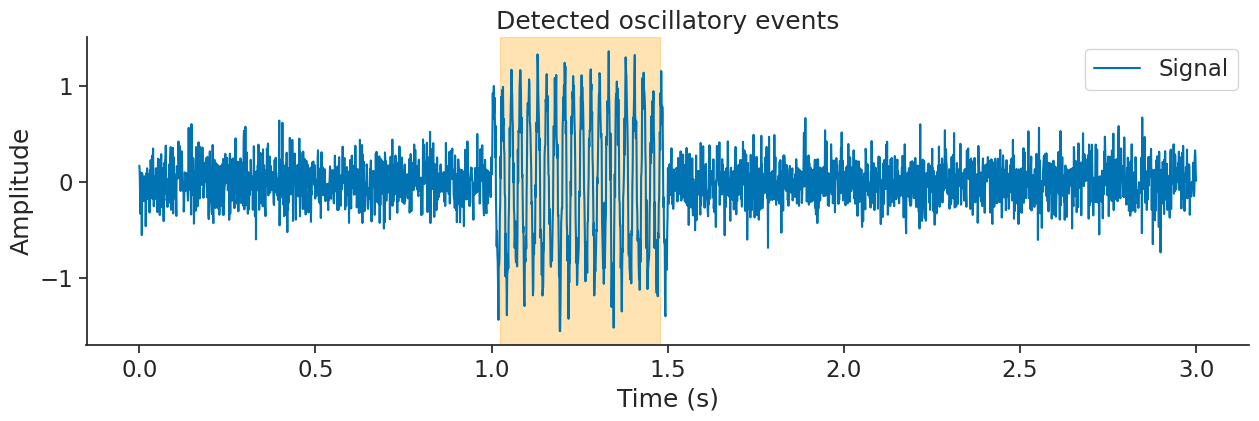 Detected oscillatory events

Signal

Amplitude

1

0

−1

0.0
0.5
1.0
1.5
2.0
2.5
3.0

Time (s)